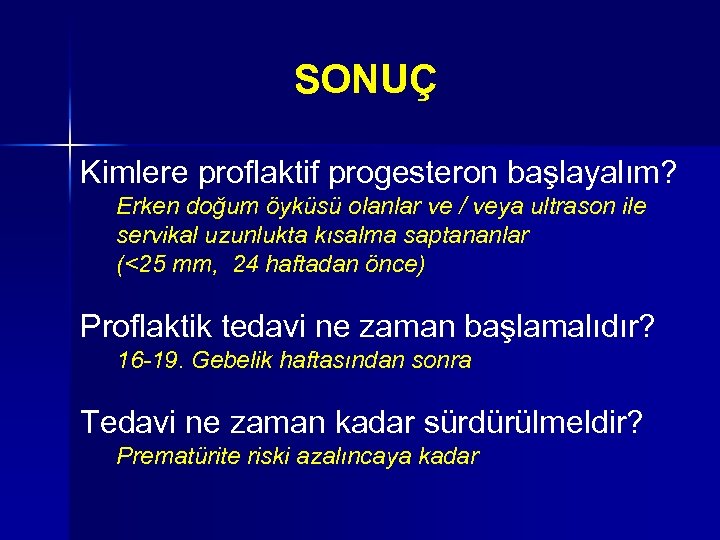 SONUÇ

Kimlere proflaktif progesteron başlayalım?
Erken doğum öyküsü olanlar ve / veya ultrason ile servikal uzunlukta kısalma saptananlar (<25 mm, 24 haftadan önce)

Proflaktik tedavi ne zaman başlamalıdır?
16-19. Gebelik haftasından sonra

Tedavi ne zaman kadar sürdürülmeldir?
Prematürite riski azalıncaya kadar